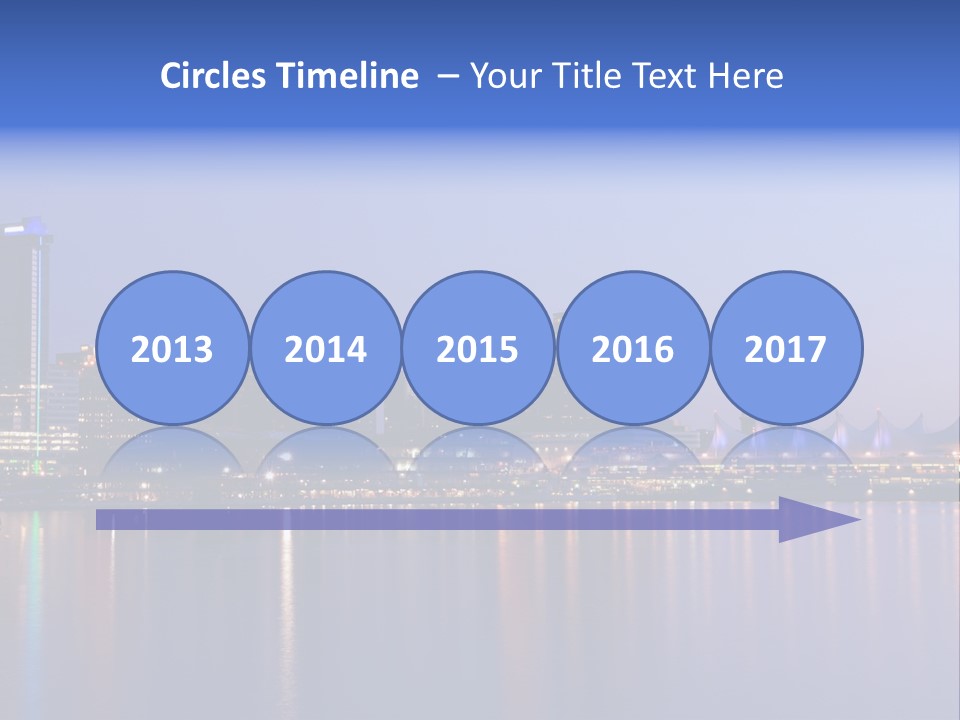 Circles Timeline – Your Title Text Here

2013

2014

2015

2016

2017